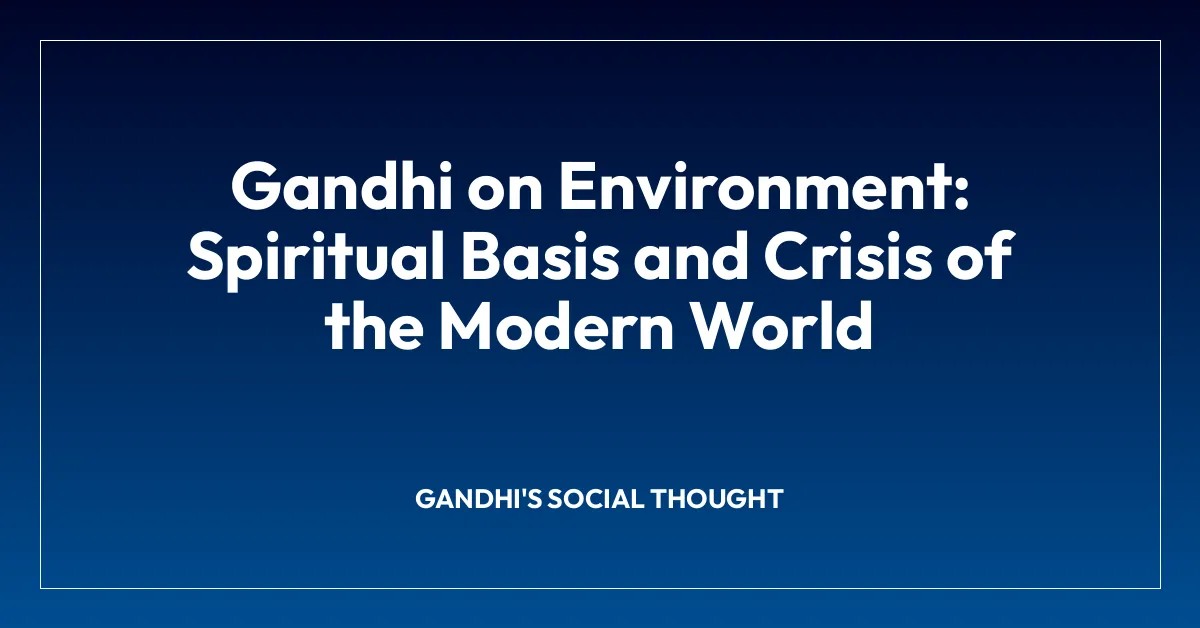 Gandhi on Environment: Spiritual Basis and Crisis of the Modern World

GANDHI'S SOCIAL THOUGHT